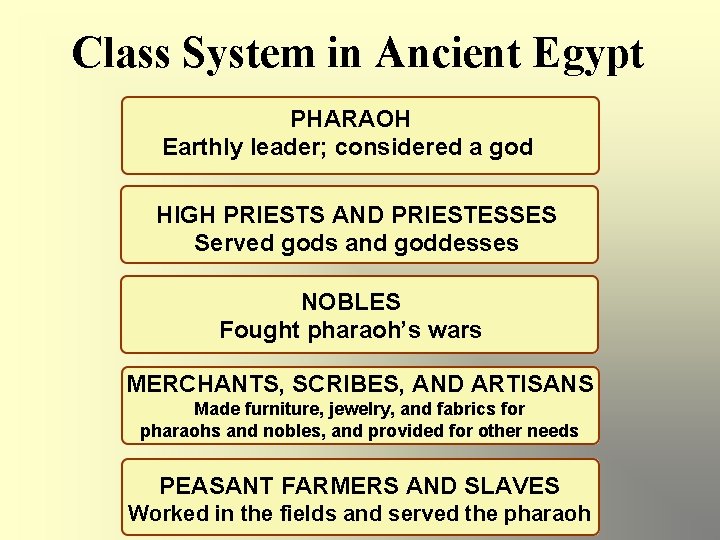 Class System in Ancient Egypt

PHARAOH
Earthly leader; considered a god

HIGH PRIESTS AND PRIESTESSES
Served gods and goddesses

NOBLES
Fought pharaoh's wars

MERCHANTS, SCRIBES, AND ARTISANS
Made furniture, jewelry, and fabrics for pharaohs and nobles, and provided for other needs

PEASANT FARMERS AND SLAVES
Worked in the fields and served the pharaoh